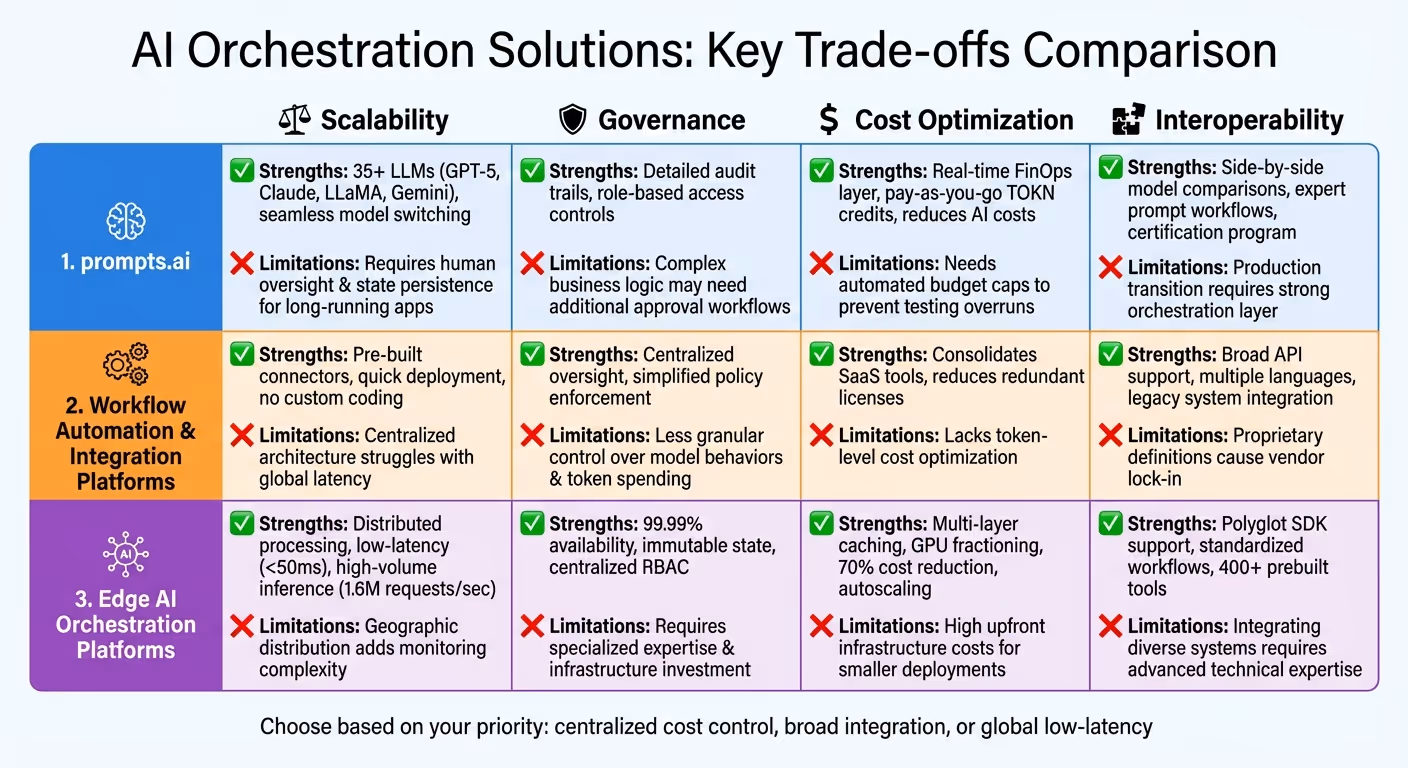 AI Orchestration Solutions: Key Trade-offs Comparison

| | Scalability | Governance | $ Cost Optimization | Interoperability |
|---|---|---|---|---|
| 1. prompts.ai | ✅ Strengths: 35+ LLMs (GPT-5, Claude, LLaMA, Gemini), seamless model switching ❌ Limitations: Requires human oversight & state persistence for long-running apps | ✅ Strengths: Detailed audit trails, role-based access controls ❌ Limitations: Complex business logic may need additional approval workflows | ✅ Strengths: Real-time FinOps layer, pay-as-you-go TOKN credits, reduces AI costs ❌ Limitations: Needs automated budget caps to prevent testing overruns | ✅ Strengths: Side-by-side model comparisons, expert prompt workflows, certification program ❌ Limitations: Production transition requires strong orchestration layer |
| 2. Workflow Automation & Integration Platforms | ✅ Strengths: Pre-built connectors, quick deployment, no custom coding ❌ Limitations: Centralized architecture struggles with global latency | ✅ Strengths: Centralized oversight, simplified policy enforcement ❌ Limitations: Less granular control over model behaviors & token spending | ✅ Strengths: Consolidates SaaS tools, reduces redundant licenses ❌ Limitations: Lacks token-level cost optimization | ✅ Strengths: Broad API support, multiple languages, legacy system integration ❌ Limitations: Proprietary definitions cause vendor lock-in |
| 3. Edge AI Orchestration Platforms | ✅ Strengths: Distributed processing, low-latency (<50ms), high-volume inference (1.6M requests/sec) ❌ Limitations: Geographic distribution adds monitoring complexity | ✅ Strengths: 99.99% availability, immutable state, centralized RBAC ❌ Limitations: Requires specialized expertise & infrastructure investment | ✅ Strengths: Multi-layer caching, GPU fractioning, 70% cost reduction, autoscaling ❌ Limitations: High upfront infrastructure costs for smaller deployments | ✅ Strengths: Polyglot SDK support, standardized workflows, 400+ prebuilt tools ❌ Limitations: Integrating diverse systems requires advanced technical expertise |

Choose based on your priority: centralized cost control, broad integration, or global low-latency